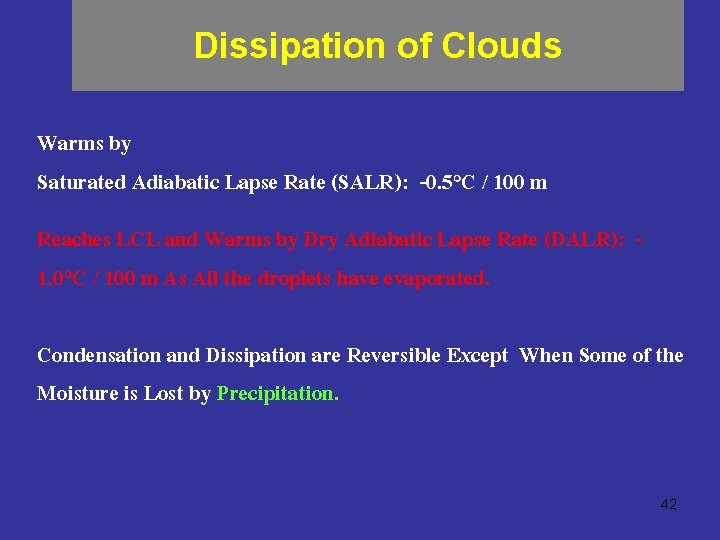 Dissipation of Clouds

Warms by

Saturated Adiabatic Lapse Rate (SALR): -0.5°C / 100 m

Reaches LCL and Warms by Dry Adiabatic Lapse Rate (DALR): -1.0°C / 100 m As All the droplets have evaporated.

Condensation and Dissipation are Reversible Except When Some of the Moisture is Lost by Precipitation.

42